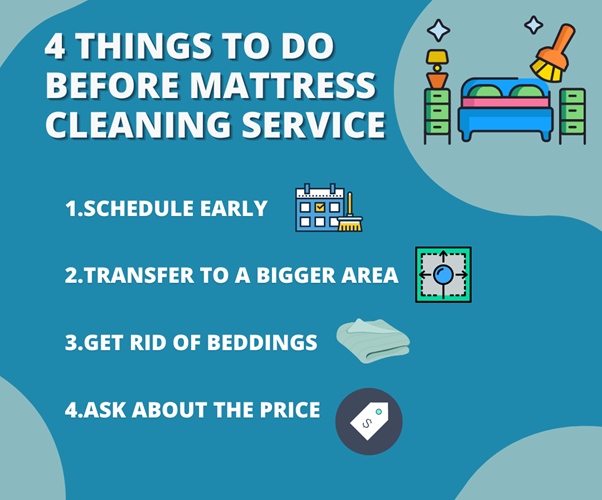 4 THINGS TO DO BEFORE MATTRESS CLEANING SERVICE

1.SCHEDULE EARLY

2.TRANSFER TO A BIGGER AREA

3.GET RID OF BEDDINGS

4.ASK ABOUT THE PRICE

$